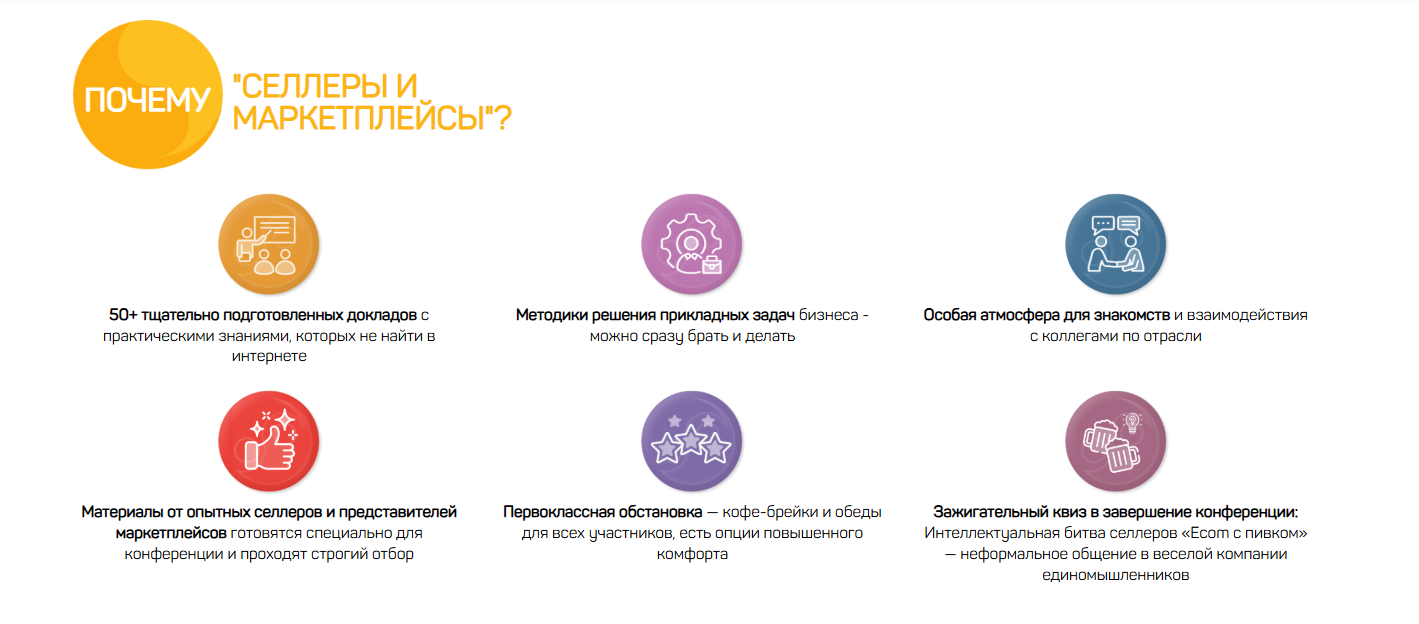 ПОЧЕМУ "СЕЛЛЕРЫ И МАРКЕТПЛЕЙСЫ"?

50+ тщательно подготовленных докладов с практическими знаниями, которых не найти в интернете

Методики решения прикладных задач бизнеса - можно сразу брать и делать

Особая атмосфера для знакомств и взаимодействия с коллегами по отрасли

Материалы от опытных селлеров и представителей маркетплейсов готовятся специально для конференции и проходят строгий отбор

Первоклассная обстановка — кофе-брейки и обеды для всех участников, есть опции повышенного комфорта

Зажигательный квиз в завершение конференции: Интеллектуальная битва селлеров «Ecom с пивком» — неформальное общение в веселой компании единомышленников